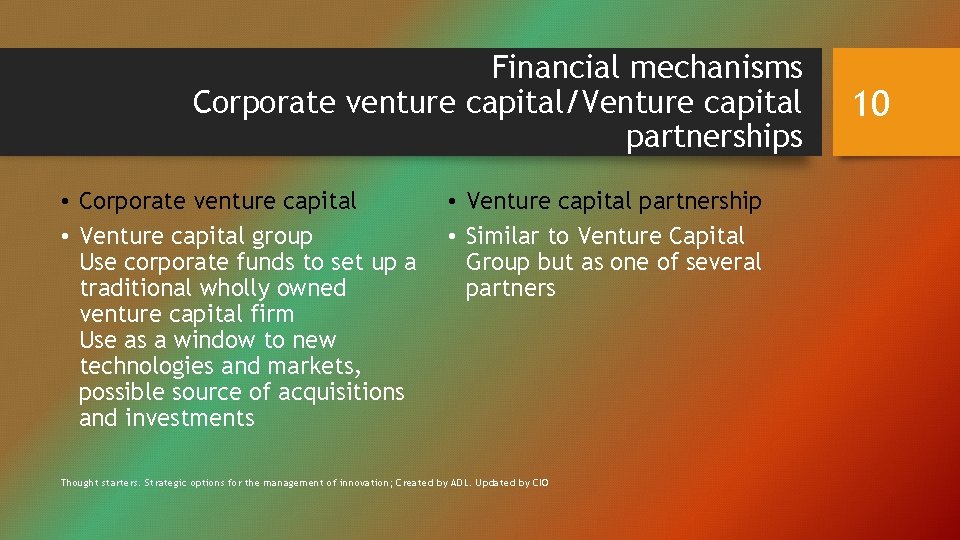 Financial mechanisms
Corporate venture capital/Venture capital partnerships

10

• Corporate venture capital
• Venture capital group
Use corporate funds to set up a traditional wholly owned venture capital firm
Use as a window to new technologies and markets, possible source of acquisitions and investments

• Venture capital partnership
• Similar to Venture Capital Group but as one of several partners

Thought starters. Strategic options for the management of innovation; Created by ADL. Updated by CIO